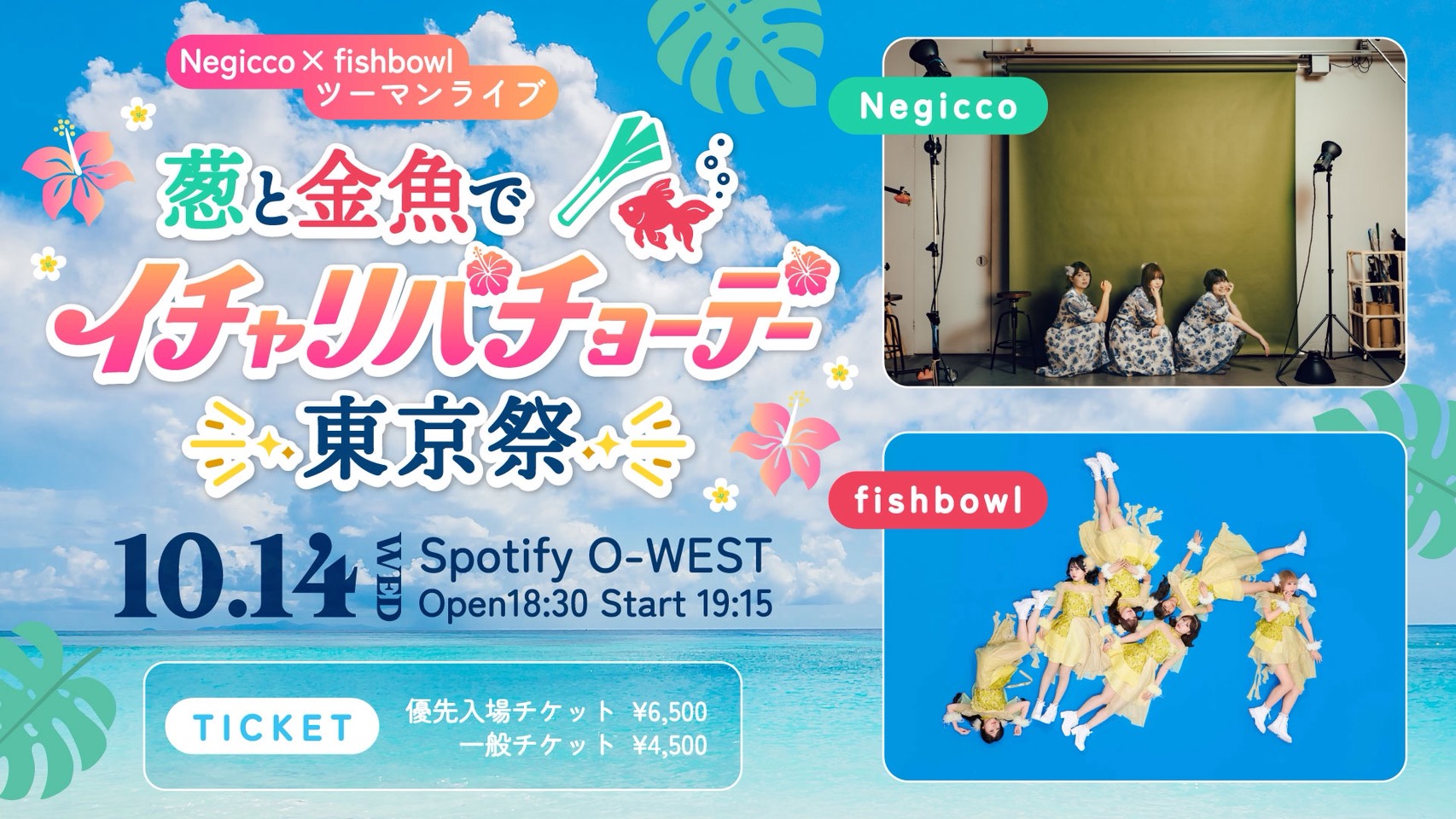 Negicco × fishbowl
ツーマンライブ

葱と金魚で
イチャリバチョーデー
東京祭

10.14 WED
Spotify O-WEST
Open18:30 Start 19:15

TICKET
優先入場チケット ¥6,500
一般チケット ¥4,500

Negicco

fishbowl